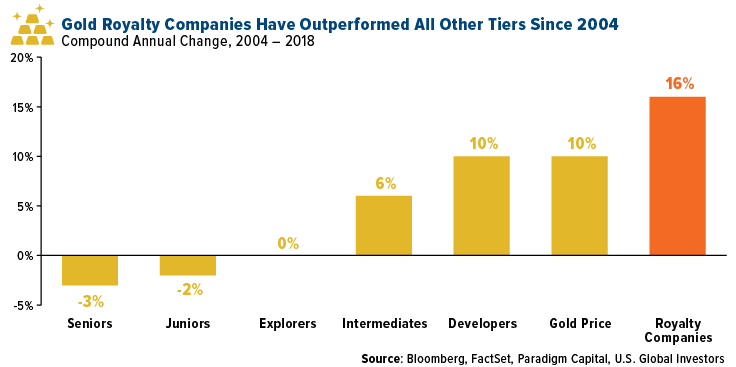 Gold Royalty Companies Have Outperformed All Other Tiers Since 2004
Compound Annual Change, 2004 – 2018

20%
15%
10%
5%
0%
-5%

-3%
-2%
0%
6%
10%
10%
16%

Seniors
Juniors
Explorers
Intermediates
Developers
Gold Price
Royalty Companies

Source: Bloomberg, FactSet, Paradigm Capital, U.S. Global Investors